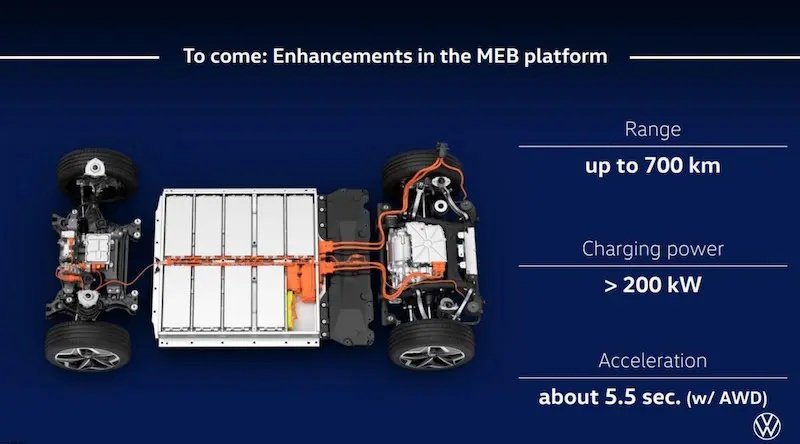 To come: Enhancements in the MEB platform

Range

up to 700 km

Charging power

> 200 kW

Acceleration

about 5.5 sec. (w/ AWD)